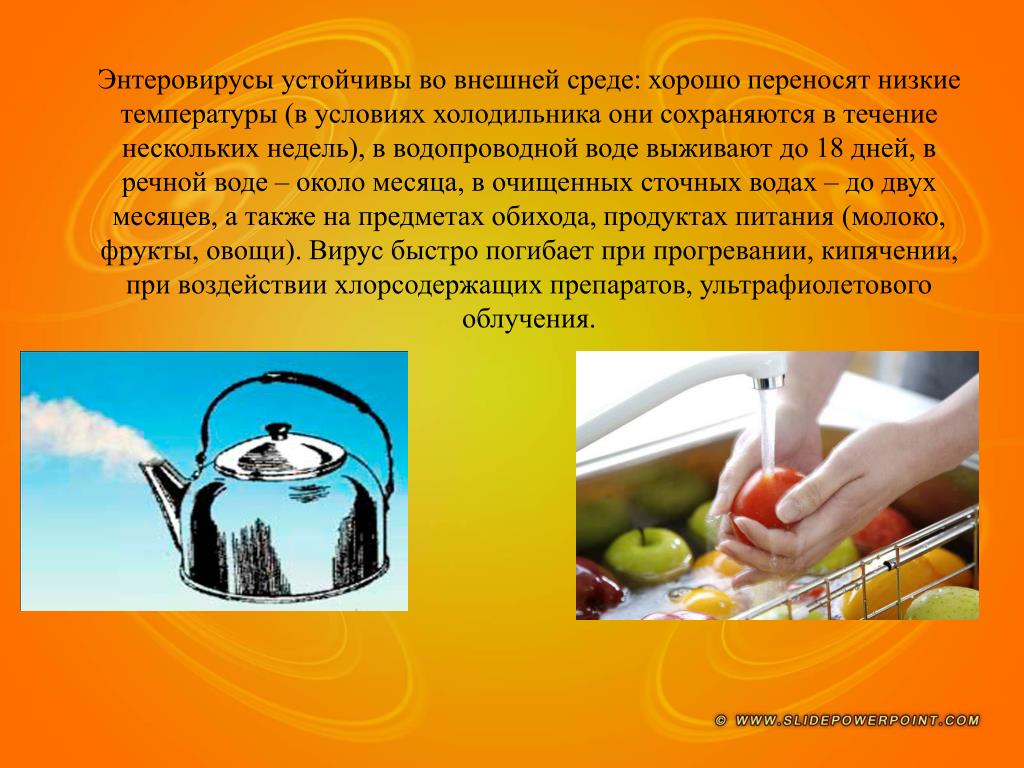 Энтеровирусы устойчивы во внешней среде: хорошо переносят низкие температуры (в условиях холодильника они сохраняются в течение нескольких недель), в водопроводной воде выживают до 18 дней, в речной воде – около месяца, в очищенных сточных водах – до двух месяцев, а также на предметах обихода, продуктах питания (молоко, фрукты, овощи). Вирус быстро погибает при прогревании, кипячении, при воздействии хлорсодержащих препаратов, ультрафиолетового облучения.

© WWW.SLIDEPOWERPOINT.COM